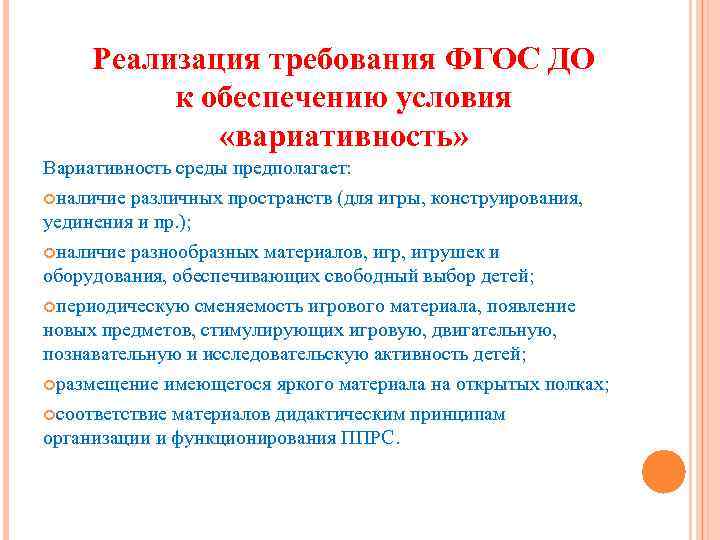 Реализация требования ФГОС ДО к обеспечению условия «вариативность»

Вариативность среды предполагает:

наличие различных пространств (для игры, конструирования, уединения и пр.);

наличие разнообразных материалов, игр, игрушек и оборудования, обеспечивающих свободный выбор детей;

периодическую сменяемость игрового материала, появление новых предметов, стимулирующих игровую, двигательную, познавательную и исследовательскую активность детей;

размещение имеющегося яркого материала на открытых полках;

соответствие материалов дидактическим принципам организации и функционирования ППРС.